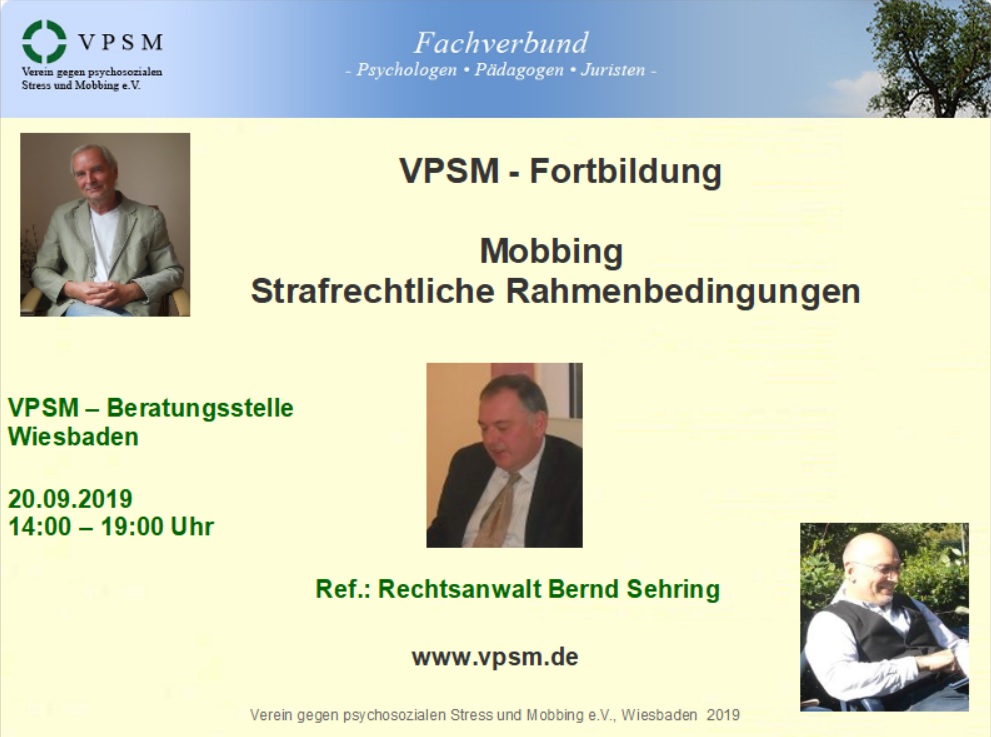 VPSM
Verein gegen psychosozialen Stress und Mobbing e.V.

Fachverbund
- Psychologen • Pädagogen • Juristen -

VPSM - Fortbildung

Mobbing
Strafrechtliche Rahmenbedingungen

VPSM – Beratungsstelle
Wiesbaden

20.09.2019
14:00 – 19:00 Uhr

Ref.: Rechtsanwalt Bernd Sehring

www.vpsm.de

Verein gegen psychosozialen Stress und Mobbing e.V., Wiesbaden 2019